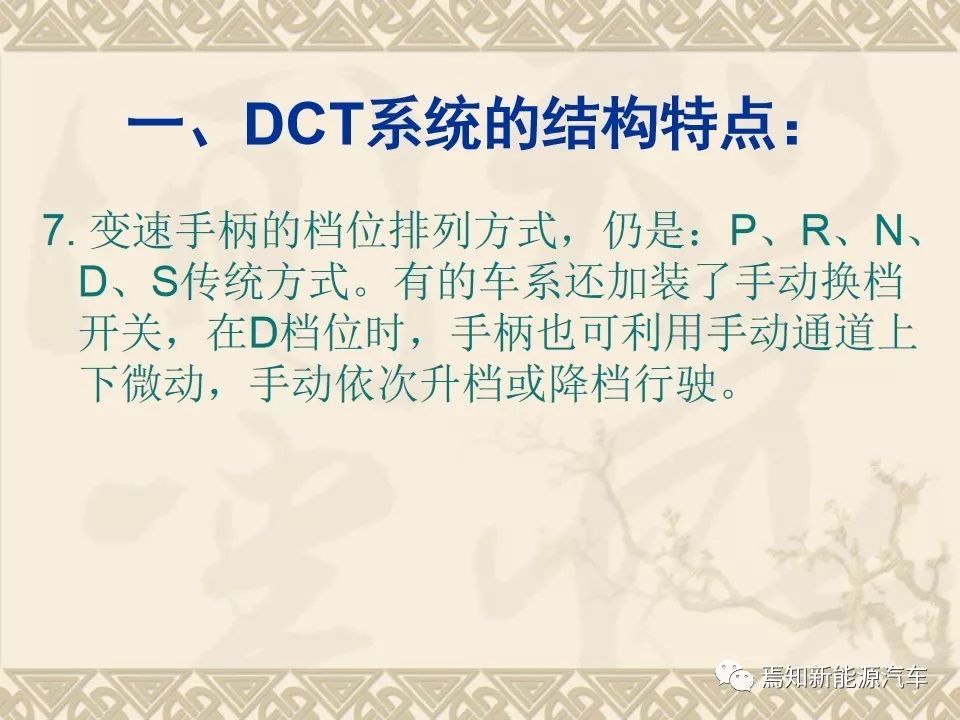 一、DCT系统的结构特点：

7. 变速手柄的档位排列方式，仍是：P、R、N、D、S传统方式。有的车系还加装了手动换档开关，在D档位时，手柄也可利用手动通道上下微动，手动依次升档或降档行驶。

焉知新能源汽车